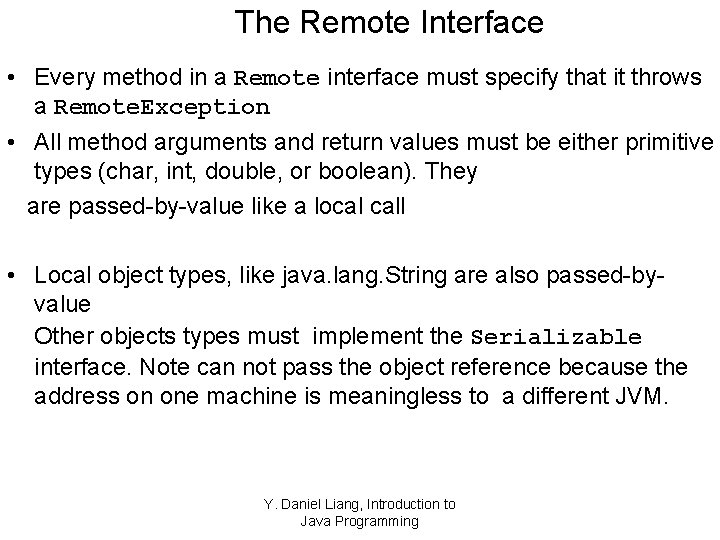 The Remote Interface

• Every method in a Remote interface must specify that it throws a RemoteException

• All method arguments and return values must be either primitive types (char, int, double, or boolean). They

are passed-by-value like a local call

• Local object types, like java.lang.String are also passed-by-value

Other objects types must implement the Serializable interface. Note can not pass the object reference because the address on one machine is meaningless to a different JVM.

Y. Daniel Liang, Introduction to Java Programming